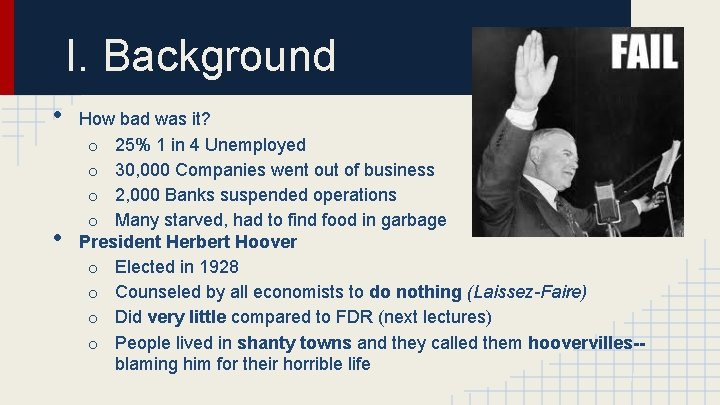 I. Background

FAIL

• How bad was it?
  o 25% 1 in 4 Unemployed
  o 30,000 Companies went out of business
  o 2,000 Banks suspended operations
  o Many starved, had to find food in garbage
• President Herbert Hoover
  o Elected in 1928
  o Counseled by all economists to do nothing (Laissez-Faire)
  o Did very little compared to FDR (next lectures)
  o People lived in shanty towns and they called them hoovervilles-- blaming him for their horrible life